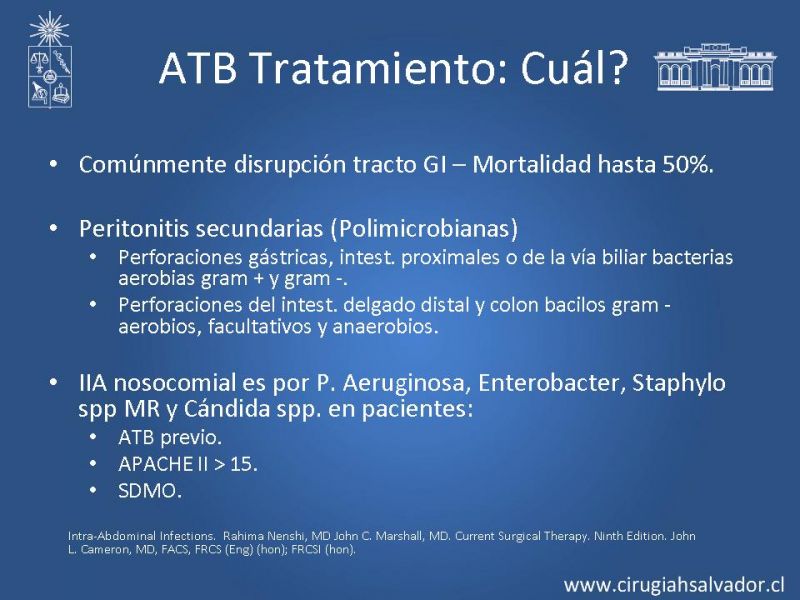 ATB Tratamiento: Cuál?

• Comúnmente disrupción tracto GI – Mortalidad hasta 50%.

• Peritonitis secundarias (Polimicrobianas)
  • Perforaciones gástricas, intest. proximales o de la vía biliar bacterias aerobias gram + y gram -.
  • Perforaciones del intest. delgado distal y colon bacilos gram - aerobios, facultativos y anaerobios.

• IIA nosocomial es por P. Aeruginosa, Enterobacter, Staphylo spp MR y Cándida spp. en pacientes:
  • ATB previo.
  • APACHE II > 15.
  • SDMO.

Intra-Abdominal Infections. Rahima Nenshi, MD John C. Marshall, MD. Current Surgical Therapy. Ninth Edition. John L. Cameron, MD, FACS, FRCS (Eng) (hon); FRCSI (hon).

www.cirugiahsalvador.cl